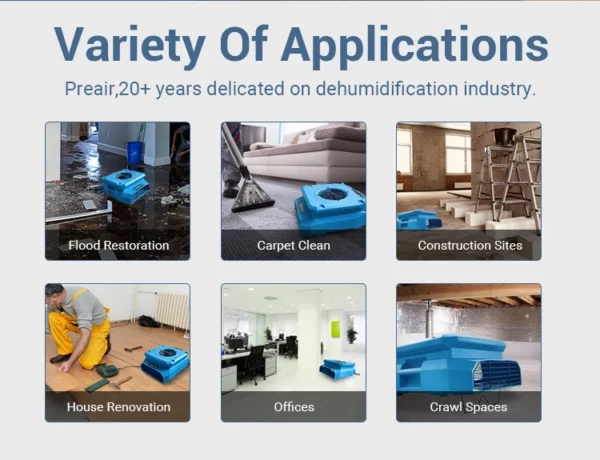 Variety Of Applications

Preair,20+ years delicated on dehumidification industry.

Flood Restoration

Carpet Clean

Construction Sites

House Renovation

Offices

Crawl Spaces